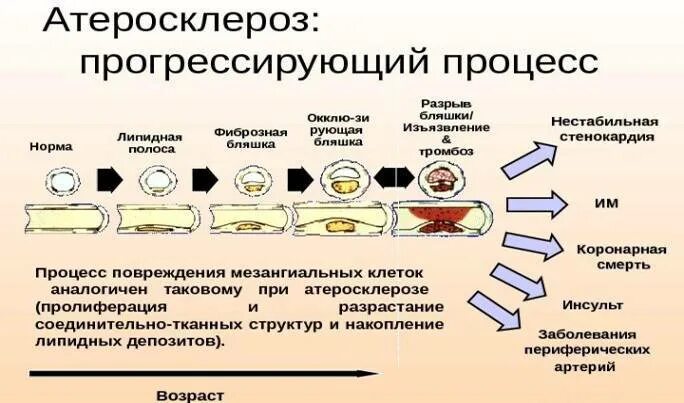 Атеросклероз: прогрессирующий процесс

Норма

Липидная полоса

Фиброзная бляшка

Окклю-зи рующая бляшка

Разрыв бляшки/ Изъязвление & тромбоз

Нестабильная стенокардия

ИМ

Коронарная смерть

Инсульт

Заболевания периферических артерий

Процесс повреждения мезангиальных клеток аналогичен таковому при атеросклерозе (пролиферация и разрастание соединительно-тканных структур и накопление липидных депозитов).

Возраст